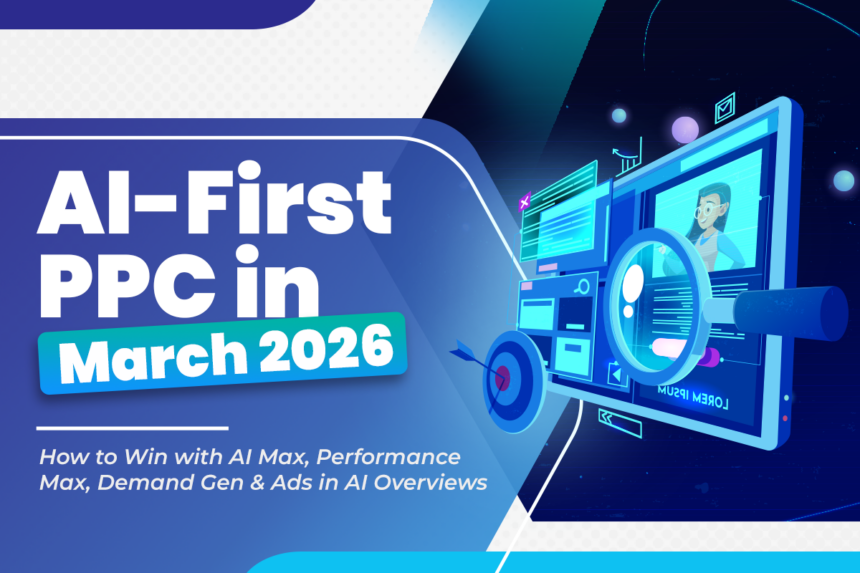 AI-First PPC in March 2026

How to Win with AI Max, Performance Max, Demand Gen & Ads in AI Overviews

LOREM IPSUM